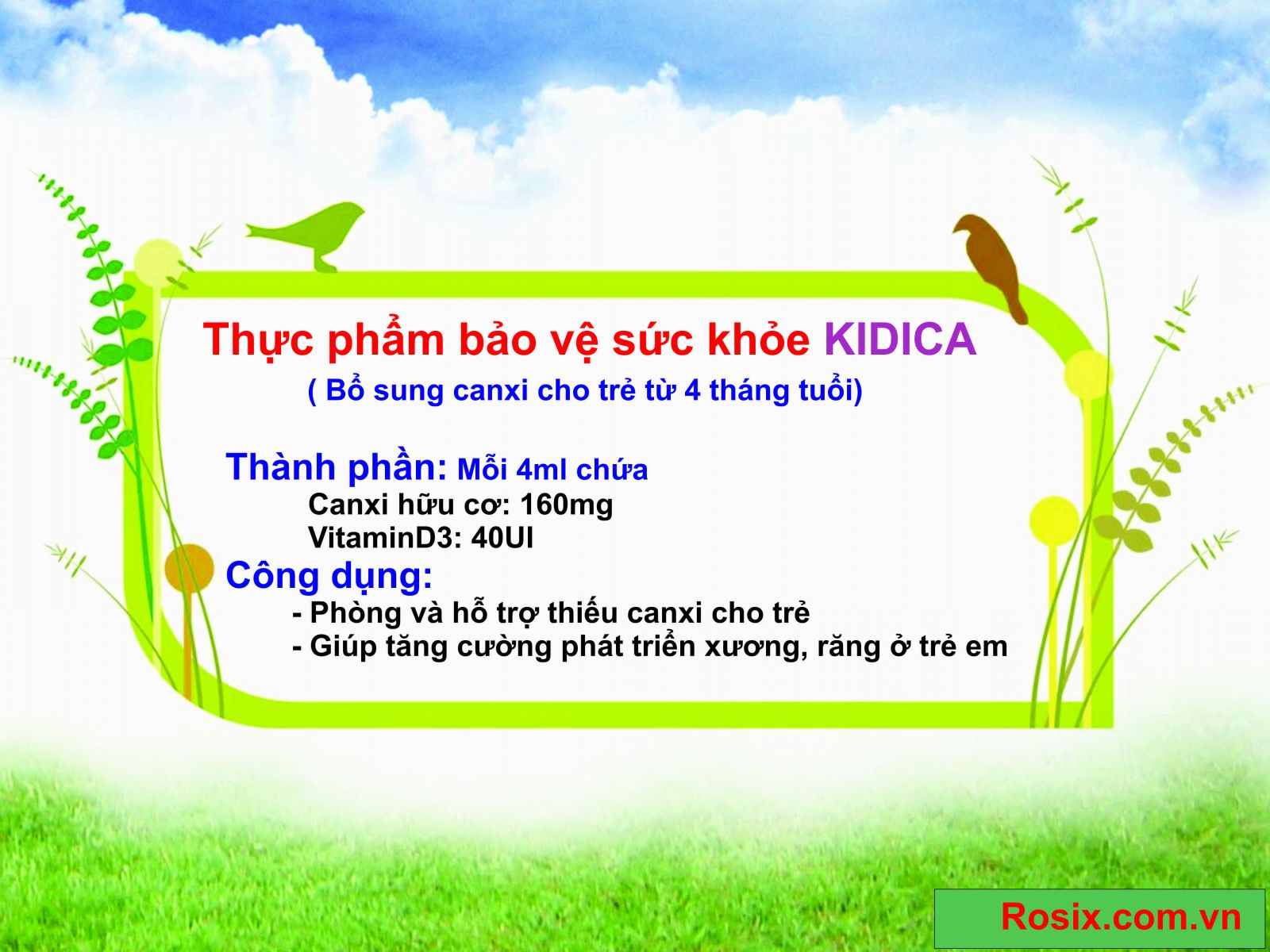 Thực phẩm bảo vệ sức khỏe KIDICA

( Bổ sung canxi cho trẻ từ 4 tháng tuổi)

Thành phần: Mỗi 4ml chứa

Canxi hữu cơ: 160mg

VitaminD3: 40UI

Công dụng:

- Phòng và hỗ trợ thiếu canxi cho trẻ

- Giúp tăng cường phát triển xương, răng ở trẻ em

Rosix.com.vn